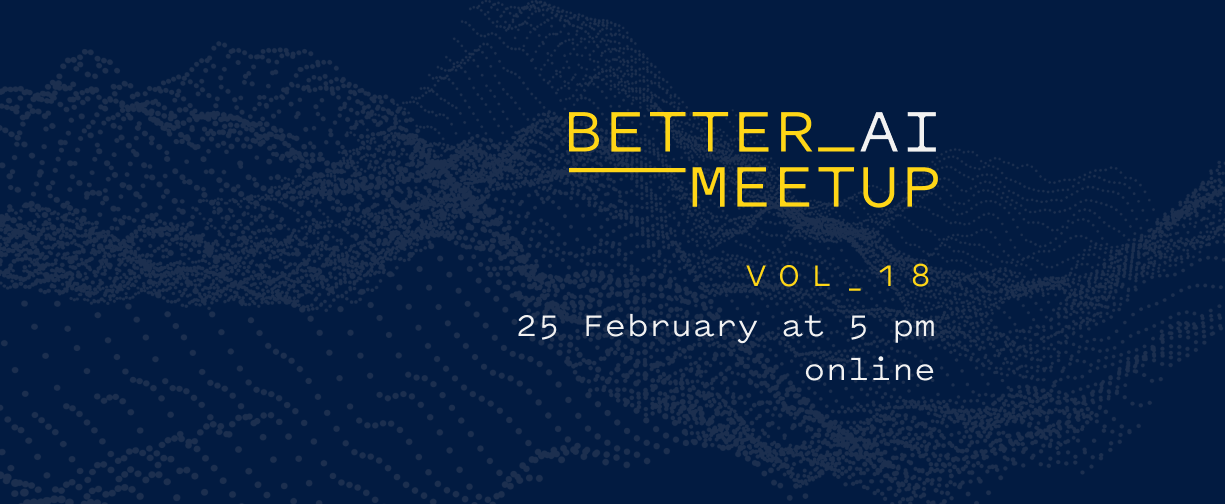 BETTER_AI
MEETUP

VOL_18

25 February at 5 pm
online